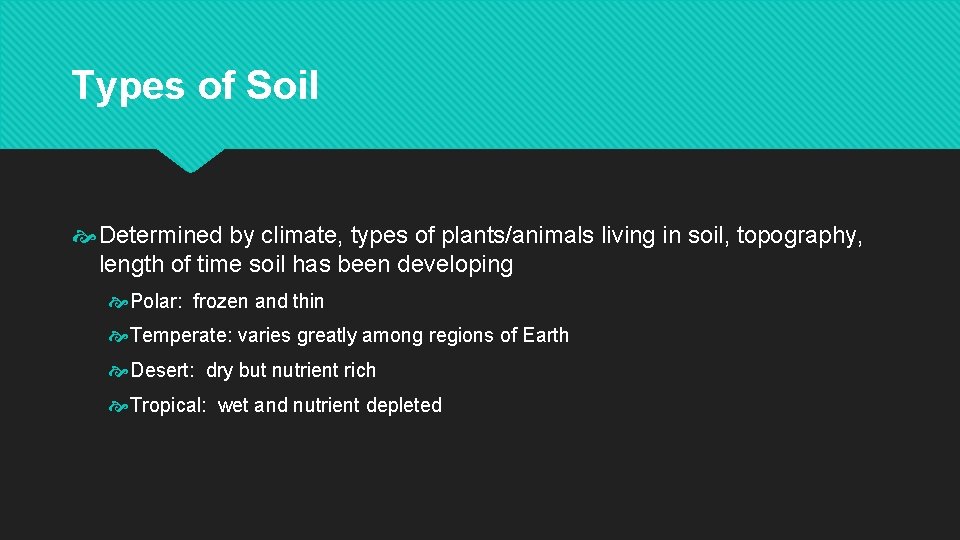 Types of Soil

Determined by climate, types of plants/animals living in soil, topography, length of time soil has been developing

Polar: frozen and thin

Temperate: varies greatly among regions of Earth

Desert: dry but nutrient rich

Tropical: wet and nutrient depleted